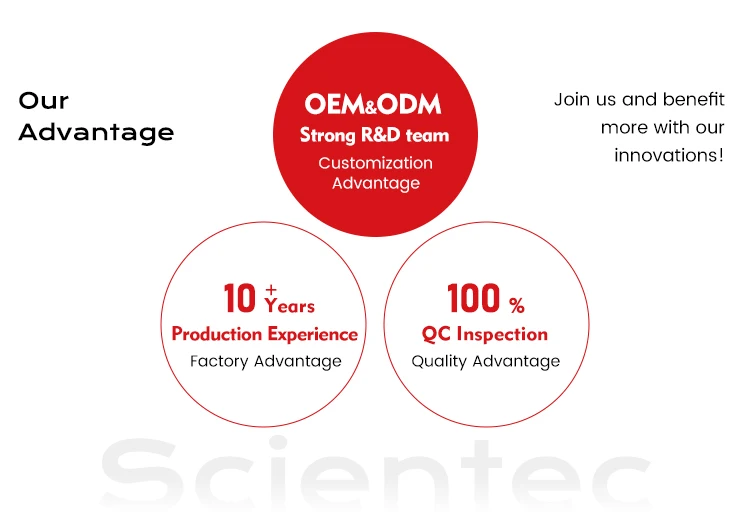 Our Advantage

OEM&ODM
Strong R&D team
Customization Advantage

Join us and benefit more with our innovations!

10 + Years
Production Experience
Factory Advantage

100 %
QC Inspection
Quality Advantage

Scientec